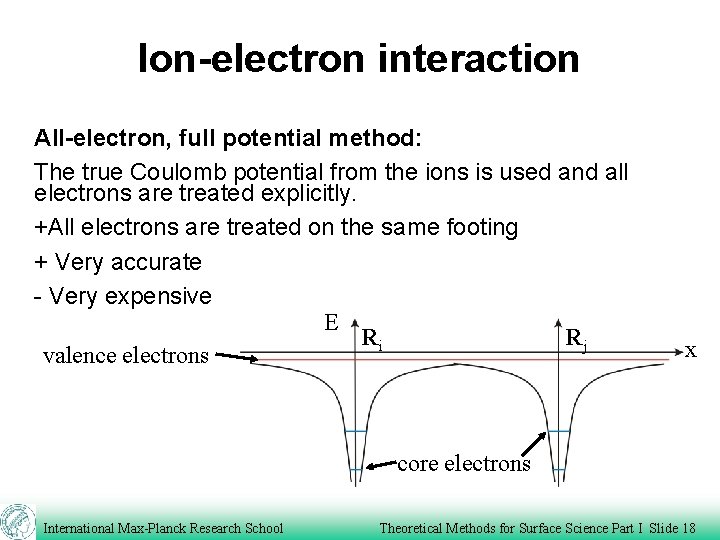 Ion-electron interaction

All-electron, full potential method:

The true Coulomb potential from the ions is used and all electrons are treated explicitly.

+All electrons are treated on the same footing

+ Very accurate

- Very expensive

E

$\mathbf{R}_i$

$\mathbf{R}_j$

x

valence electrons

core electrons

International Max-Planck Research School

Theoretical Methods for Surface Science Part I Slide 18